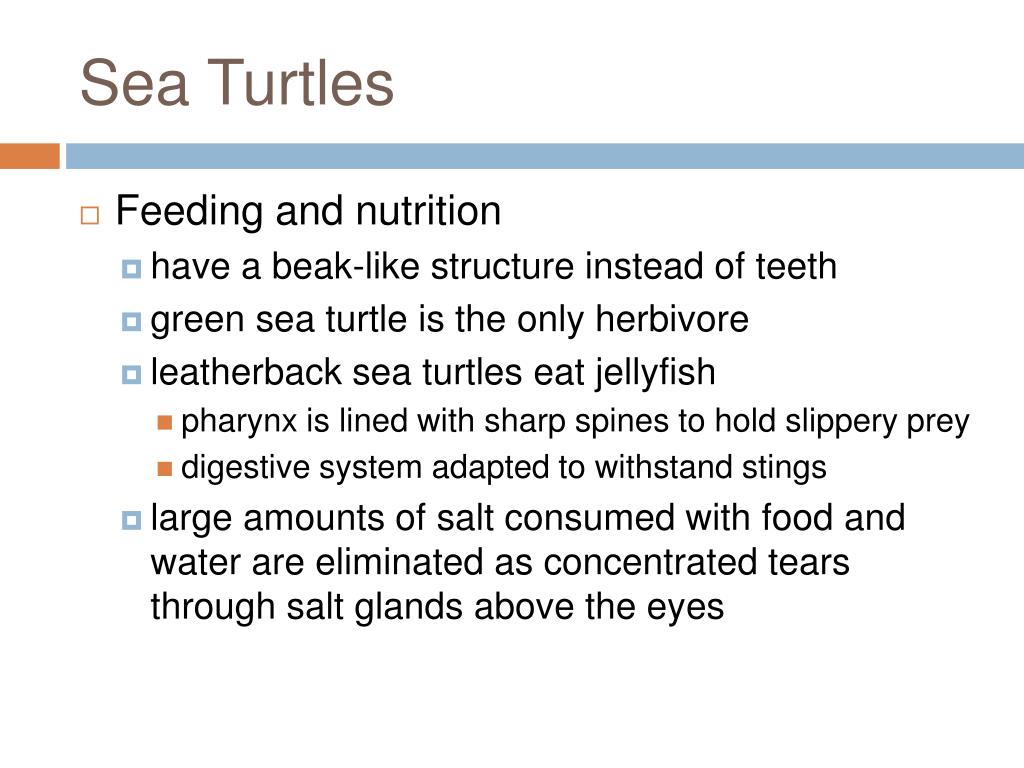 Sea Turtles

Feeding and nutrition

have a beak-like structure instead of teeth

green sea turtle is the only herbivore

leatherback sea turtles eat jellyfish

pharynx is lined with sharp spines to hold slippery prey

digestive system adapted to withstand stings

large amounts of salt consumed with food and water are eliminated as concentrated tears through salt glands above the eyes